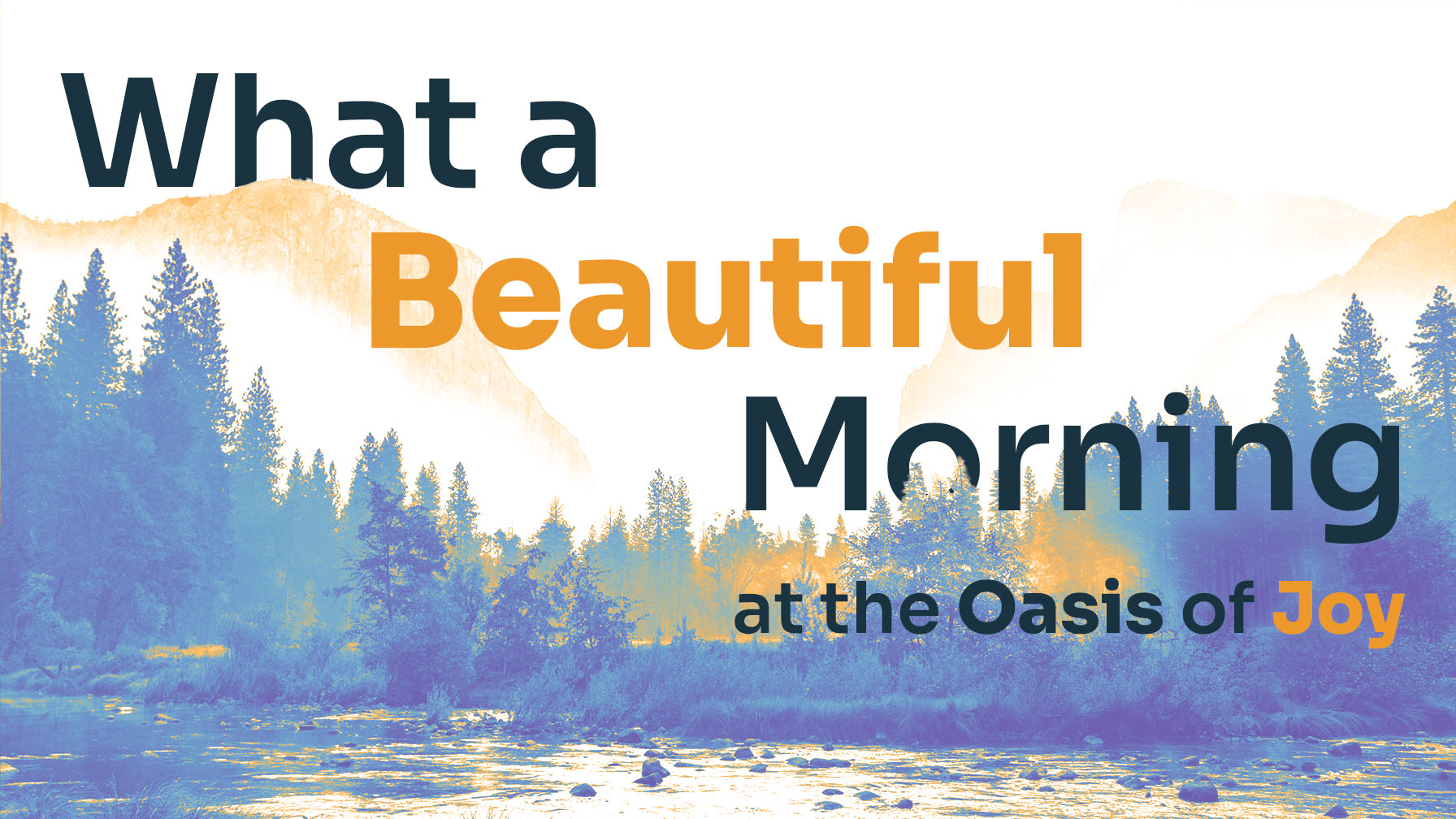 What a Beautiful Morning at the Oasis of Joy